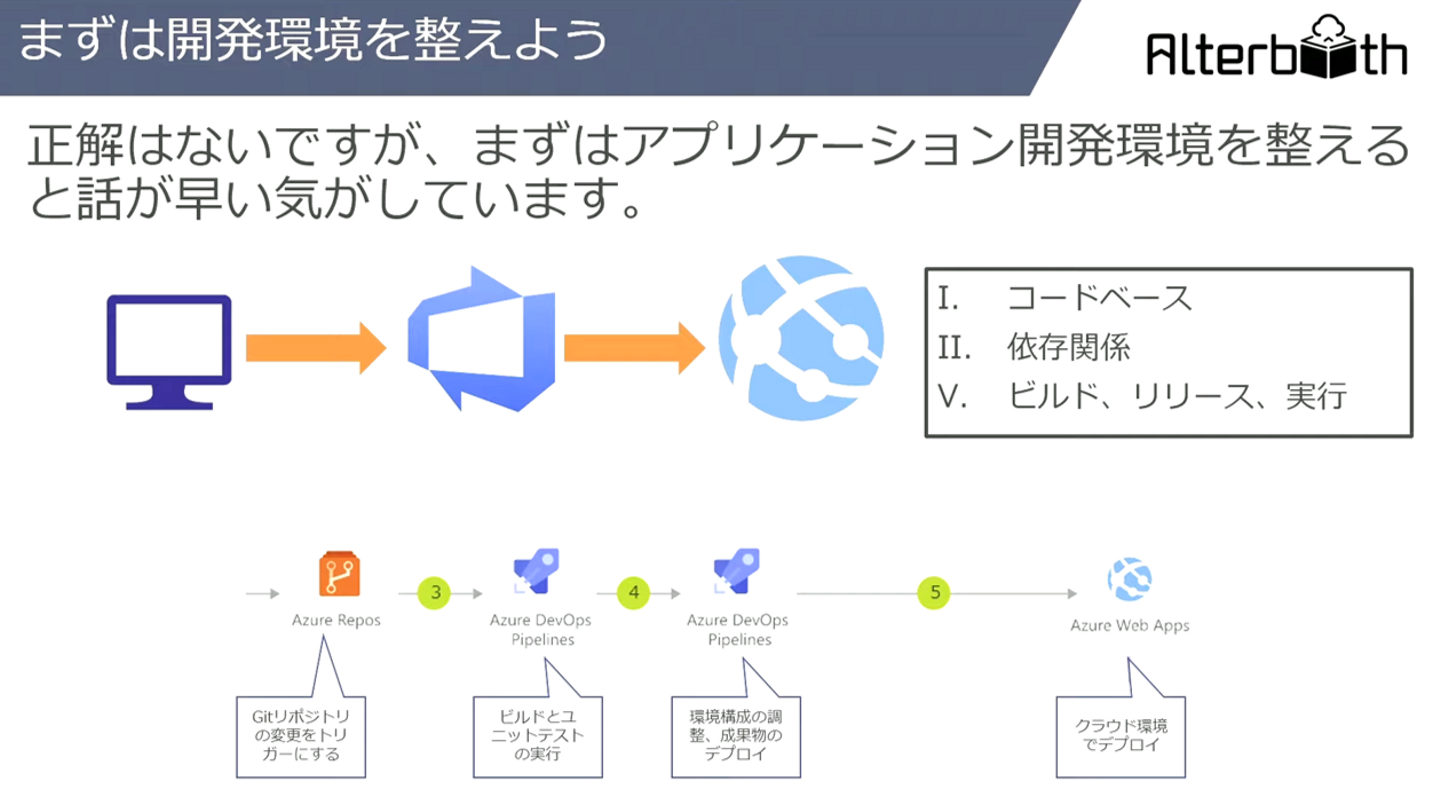 まずは開発環境を整えよう

Alterbooth

正解はないですが、まずはアプリケーション開発環境を整えると話が早い気がしています。

I.　コードベース
II.　依存関係
V.　ビルド、リリース、実行

Azure Repos

3

Azure DevOps Pipelines

4

Azure DevOps Pipelines

5

Azure Web Apps

Gitリポジトリの変更をトリガーにする

ビルドとユニットテストの実行

環境構成の調整、成果物のデプロイ

クラウド環境でデプロイ